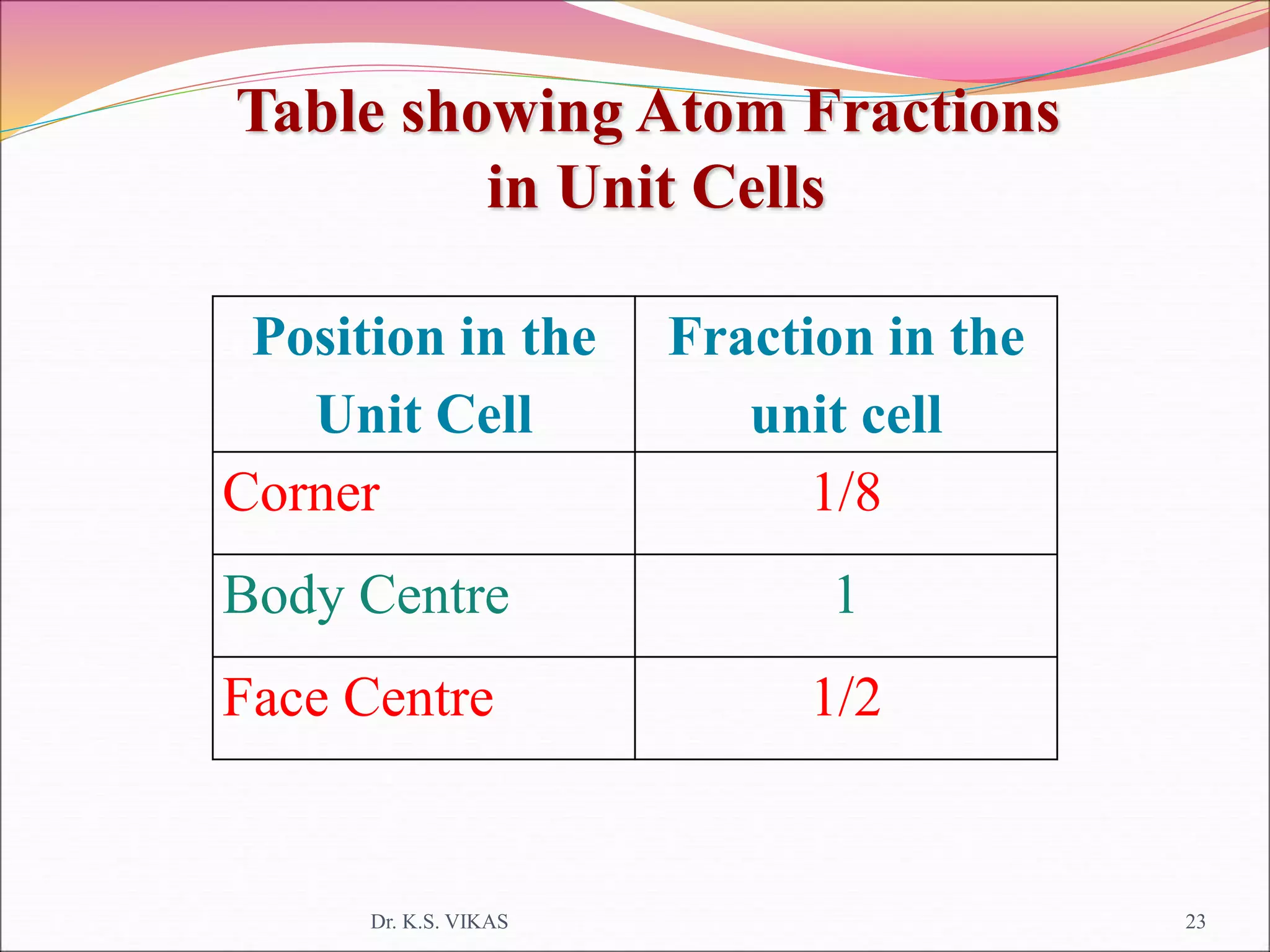 Table showing Atom Fractions in Unit Cells

| Position in the Unit Cell | Fraction in the unit cell |
|---|---|
| Corner | 1/8 |
| Body Centre | 1 |
| Face Centre | 1/2 |

Dr. K.S. VIKAS

23